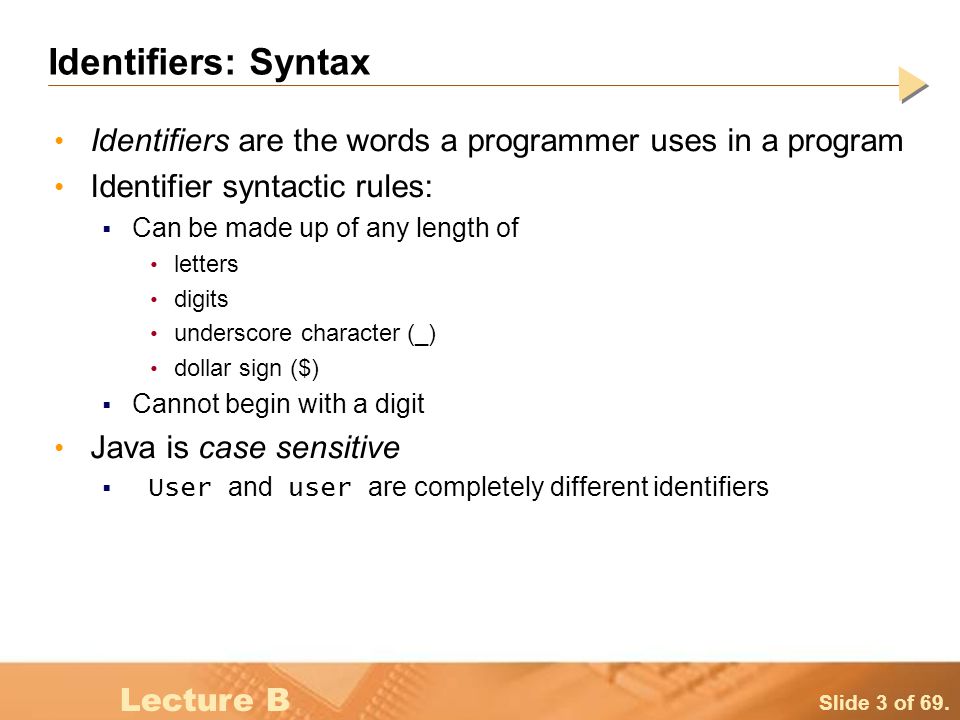 Identifiers: Syntax

• Identifiers are the words a programmer uses in a program
• Identifier syntactic rules:
  ▪ Can be made up of any length of
    • letters
    • digits
    • underscore character (_)
    • dollar sign ($)
  ▪ Cannot begin with a digit
• Java is case sensitive
  ▪ User and user are completely different identifiers

Lecture B

Slide 3 of 69.